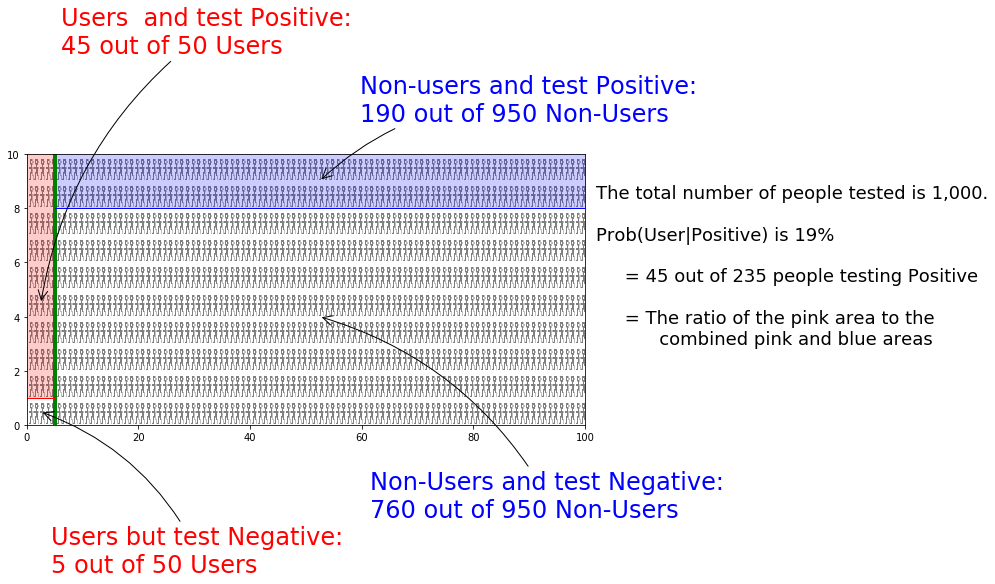 Users  and test Positive:
45 out of 50 Users

Non-users and test Positive:
190 out of 950 Non-Users

10
8
6
4
2
0
0
20
40
60
80
100

The total number of people tested is 1,000.

Prob(User|Positive) is 19%

= 45 out of 235 people testing Positive

= The ratio of the pink area to the combined pink and blue areas

Non-Users and test Negative:
760 out of 950 Non-Users

Users but test Negative:
5 out of 50 Users